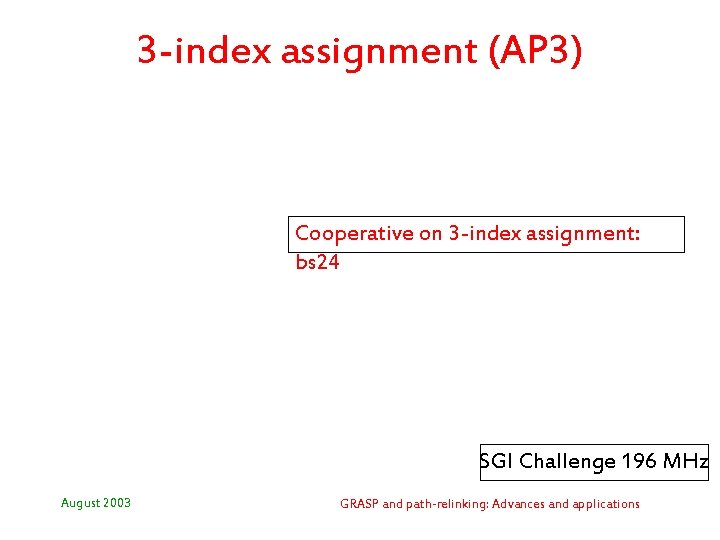 3-index assignment (AP3)

Cooperative on 3-index assignment: bs24

SGI Challenge 196 MHz

August 2003

GRASP and path-relinking: Advances and applications